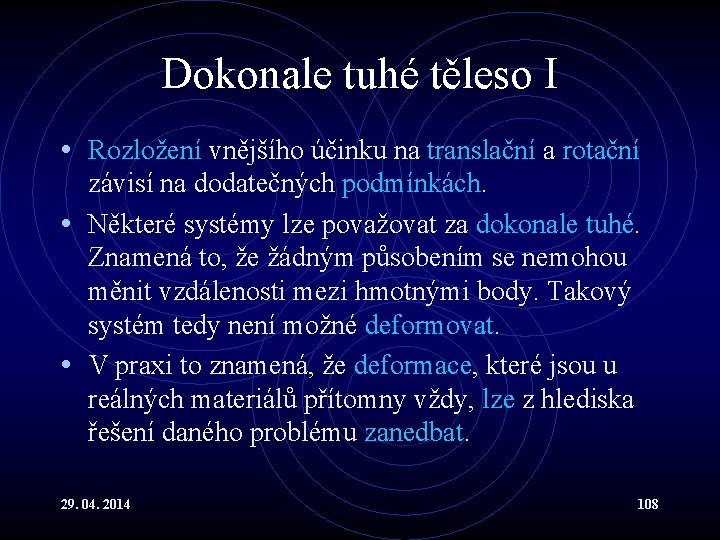 Dokonale tuhé těleso I

• Rozložení vnějšího účinku na translační a rotační závisí na dodatečných podmínkách.

• Některé systémy lze považovat za dokonale tuhé. Znamená to, že žádným působením se nemohou měnit vzdálenosti mezi hmotnými body. Takový systém tedy není možné deformovat.

• V praxi to znamená, že deformace, které jsou u reálných materiálů přítomny vždy, lze z hlediska řešení daného problému zanedbat.

29. 04. 2014

108